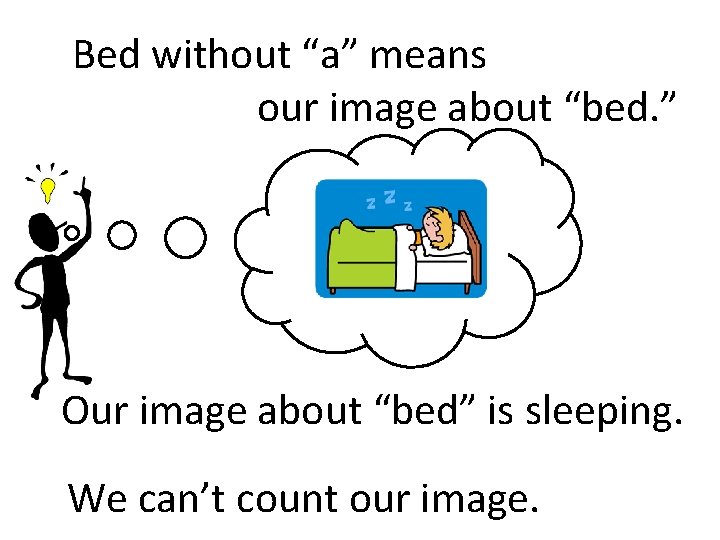 Bed without “a” means our image about “bed.”

z z z

Our image about “bed” is sleeping.

We can’t count our image.